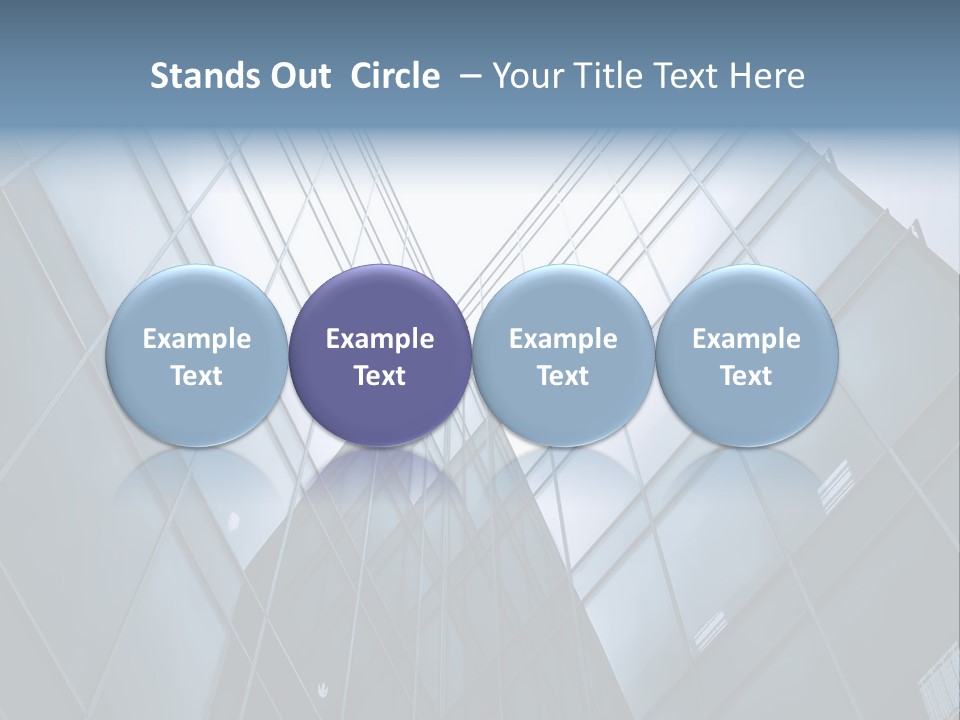 Stands Out Circle – Your Title Text Here

Example Text

Example Text

Example Text

Example Text